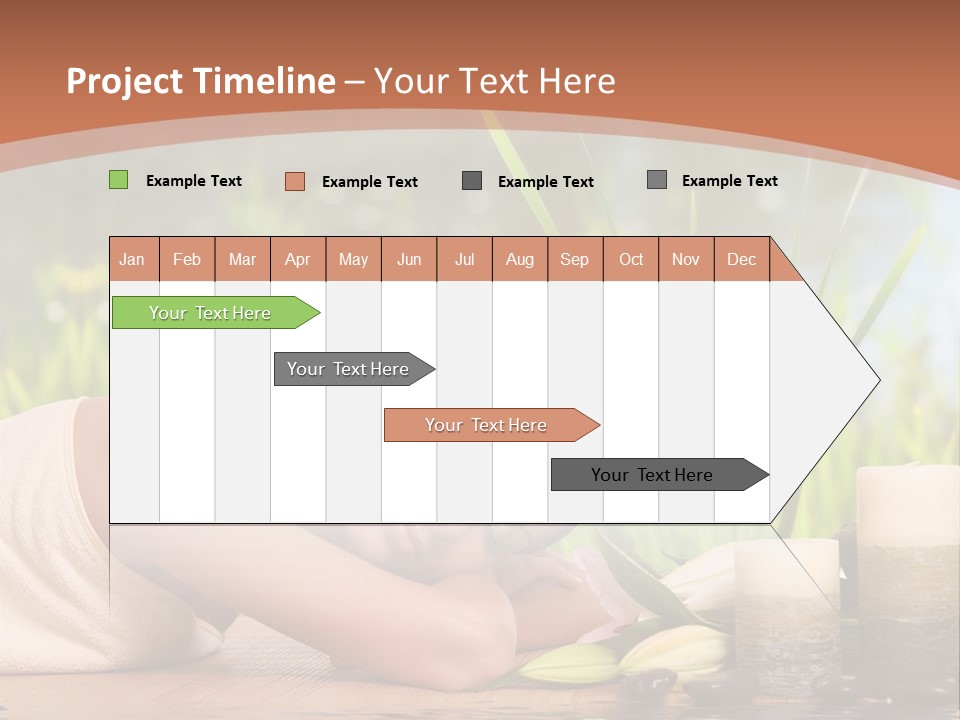 Project Timeline – Your Text Here

Example Text
Example Text
Example Text
Example Text

| Jan | Feb | Mar | Apr | May | Jun | Jul | Aug | Sep | Oct | Nov | Dec |
|---|---|---|---|---|---|---|---|---|---|---|---|

Your Text Here
Your Text Here
Your Text Here
Your Text Here